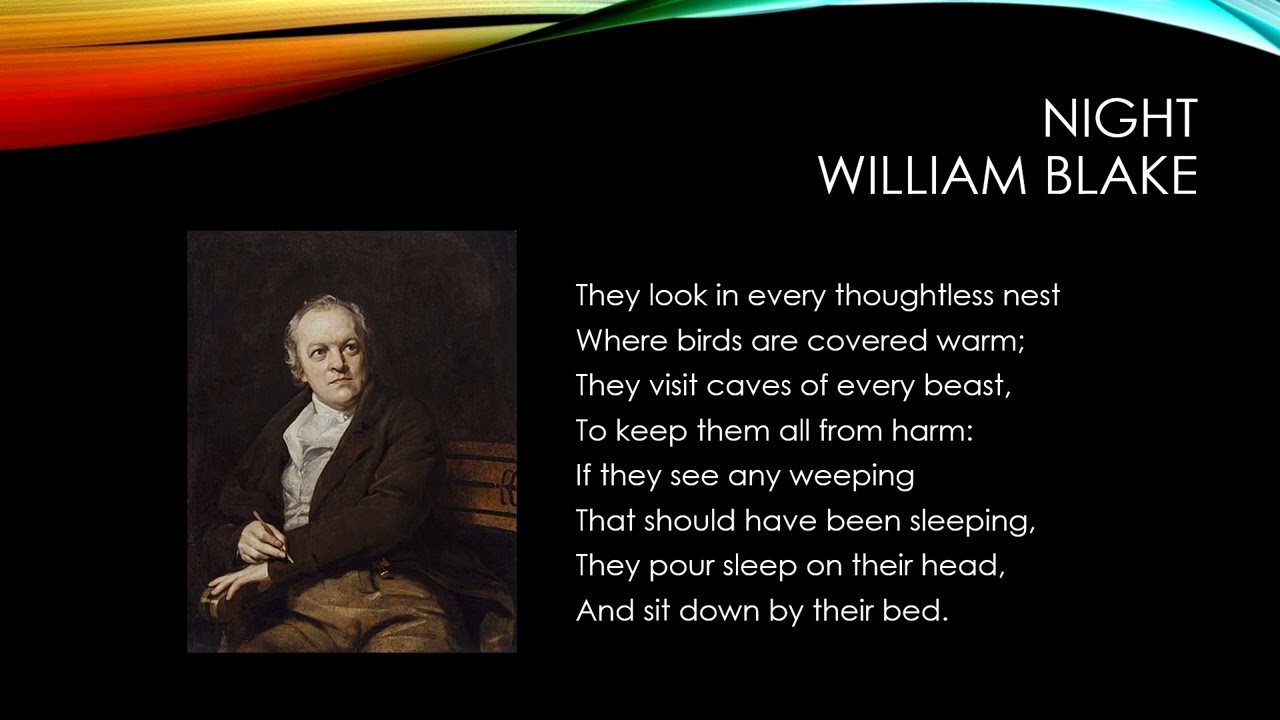 NIGHT
WILLIAM BLAKE

They look in every thoughtless nest
Where birds are covered warm;
They visit caves of every beast,
To keep them all from harm:
If they see any weeping
That should have been sleeping,
They pour sleep on their head,
And sit down by their bed.